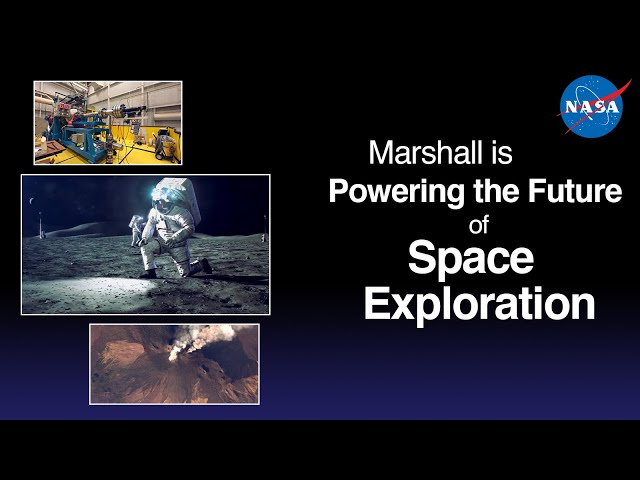 NASA

Marshall is
Powering the Future
of
Space
Exploration